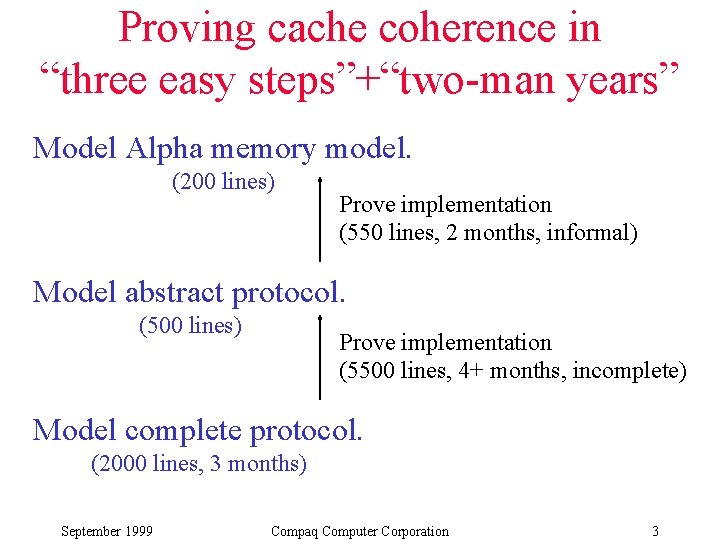 Proving cache coherence in "three easy steps"+"two-man years"

Model Alpha memory model.
(200 lines)

Prove implementation
(550 lines, 2 months, informal)

Model abstract protocol.
(500 lines)

Prove implementation
(5500 lines, 4+ months, incomplete)

Model complete protocol.
(2000 lines, 3 months)

September 1999 Compaq Computer Corporation 3